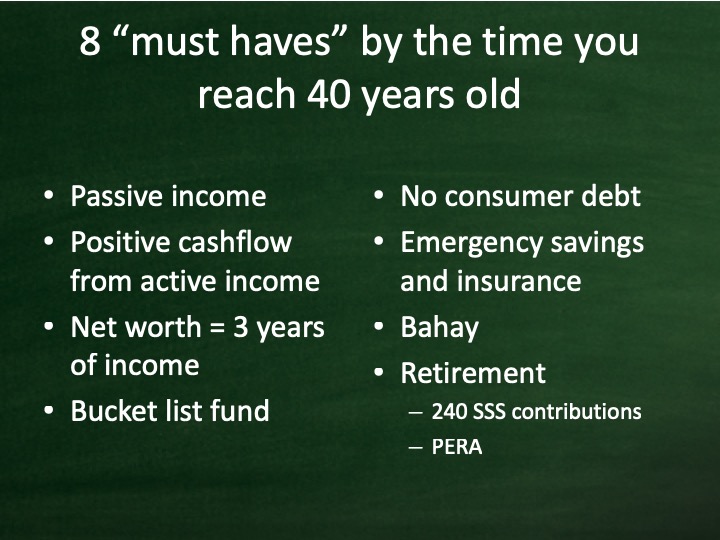 8 “must haves” by the time you reach 40 years old

• Passive income
• Positive cashflow from active income
• Net worth = 3 years of income
• Bucket list fund

• No consumer debt
• Emergency savings and insurance
• Bahay
• Retirement
– 240 SSS contributions
– PERA